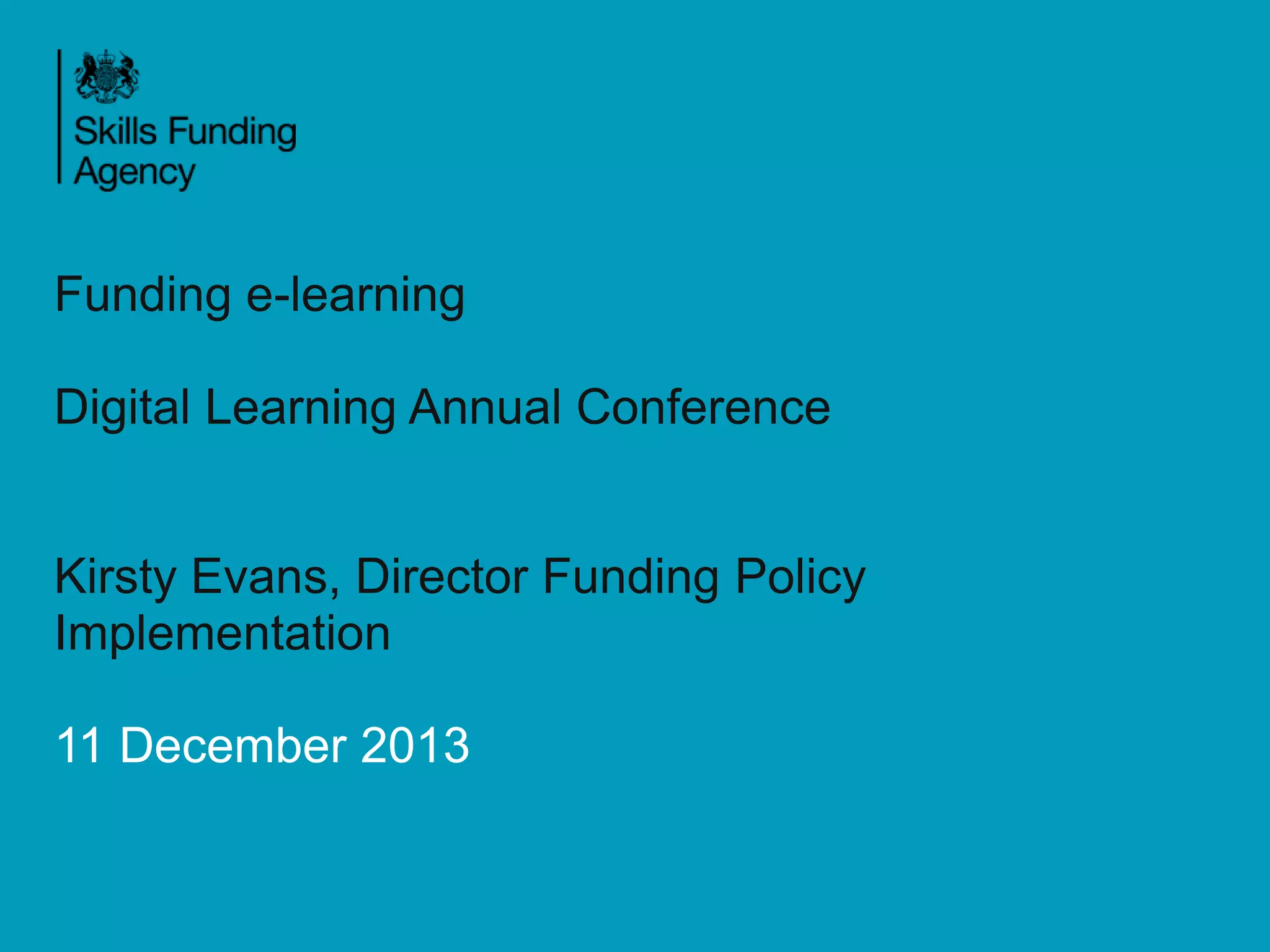 Skills Funding Agency

Funding e-learning

Digital Learning Annual Conference

Kirsty Evans, Director Funding Policy Implementation

11 December 2013